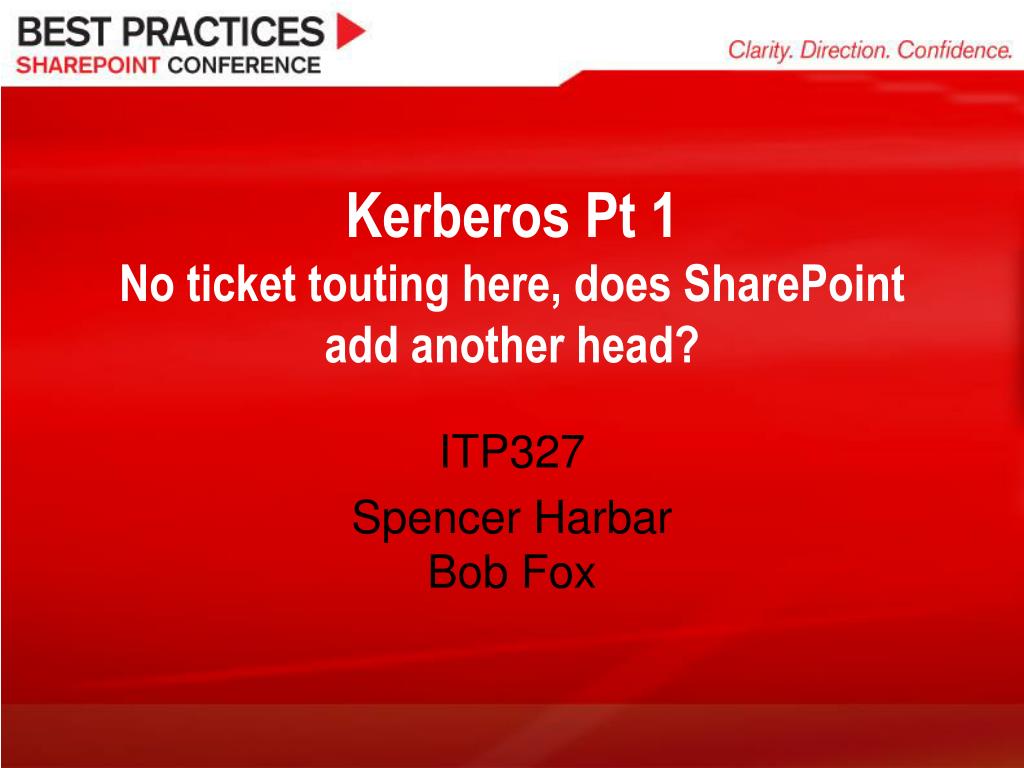 BEST PRACTICES
SHAREPOINT CONFERENCE

Clarity. Direction. Confidence.

Kerberos Pt 1
No ticket touting here, does SharePoint add another head?

ITP327

Spencer Harbar
Bob Fox